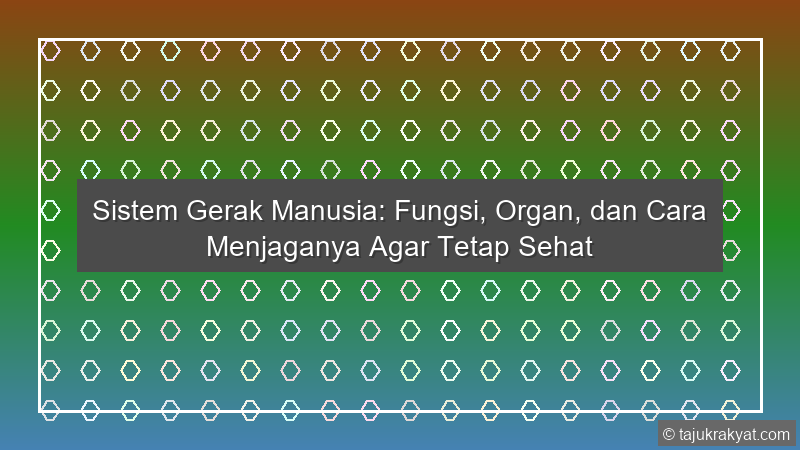 Sistem Gerak Manusia: Fungsi, Organ, dan Cara Menjaganya Agar Tetap Sehat

© tajukrakyat.com